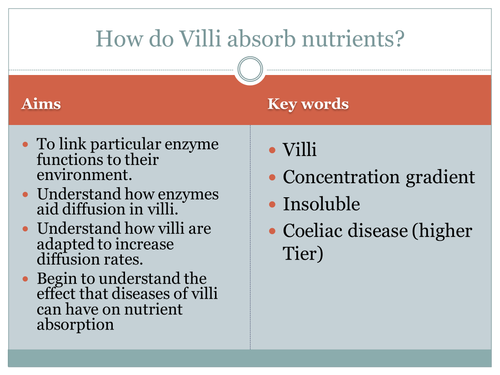 How do Villi absorb nutrients?

Aims

- To link particular enzyme functions to their environment.
- Understand how enzymes aid diffusion in villi.
- Understand how villi are adapted to increase diffusion rates.
- Begin to understand the effect that diseases of villi can have on nutrient absorption

Key words

- Villi
- Concentration gradient
- Insoluble
- Coeliac disease (higher Tier)